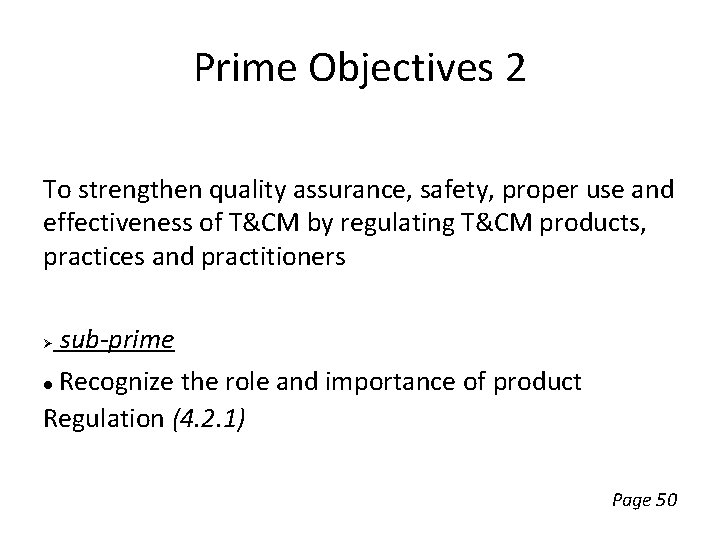 Prime Objectives 2

To strengthen quality assurance, safety, proper use and effectiveness of T&CM by regulating T&CM products, practices and practitioners

➢ sub-prime

• Recognize the role and importance of product Regulation (4.2.1)

Page 50